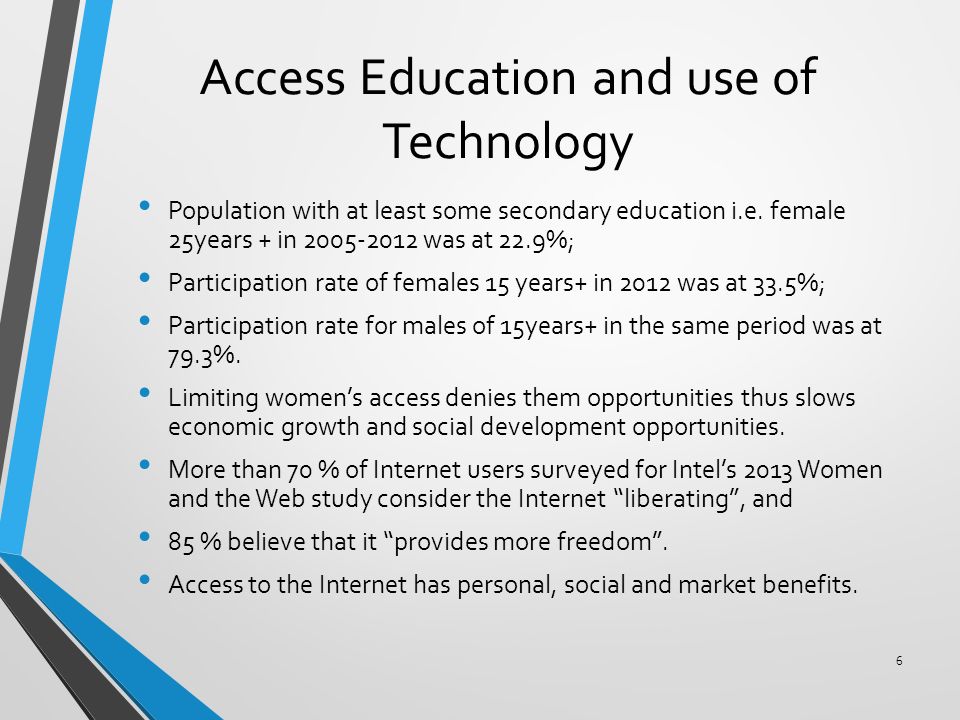 Access Education and use of Technology

• Population with at least some secondary education i.e. female 25years + in 2005-2012 was at 22.9%;
• Participation rate of females 15 years+ in 2012 was at 33.5%;
• Participation rate for males of 15years+ in the same period was at 79.3%.
• Limiting women's access denies them opportunities thus slows economic growth and social development opportunities.
• More than 70 % of Internet users surveyed for Intel's 2013 Women and the Web study consider the Internet "liberating", and
• 85 % believe that it "provides more freedom".
• Access to the Internet has personal, social and market benefits.

6